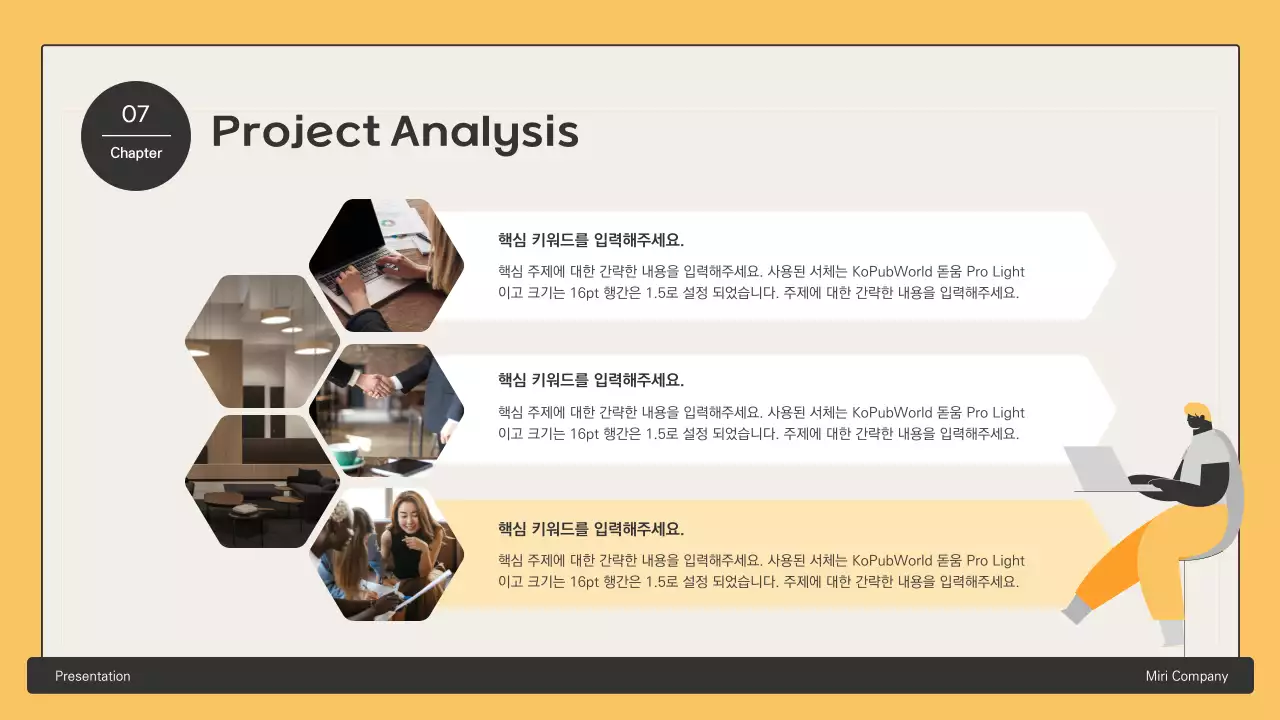 07
Chapter

Project Analysis

핵심 키워드를 입력해주세요.

핵심 주제에 대한 간략한 내용을 입력해주세요. 사용된 서체는 KoPubWorld 돋움 Pro Light 이고 크기는 16pt 행간은 1.5로 설정 되었습니다. 주제에 대한 간략한 내용을 입력해주세요.

핵심 키워드를 입력해주세요.

핵심 주제에 대한 간략한 내용을 입력해주세요. 사용된 서체는 KoPubWorld 돋움 Pro Light 이고 크기는 16pt 행간은 1.5로 설정 되었습니다. 주제에 대한 간략한 내용을 입력해주세요.

핵심 키워드를 입력해주세요.

핵심 주제에 대한 간략한 내용을 입력해주세요. 사용된 서체는 KoPubWorld 돋움 Pro Light 이고 크기는 16pt 행간은 1.5로 설정 되었습니다. 주제에 대한 간략한 내용을 입력해주세요.

Presentation

Miri Company